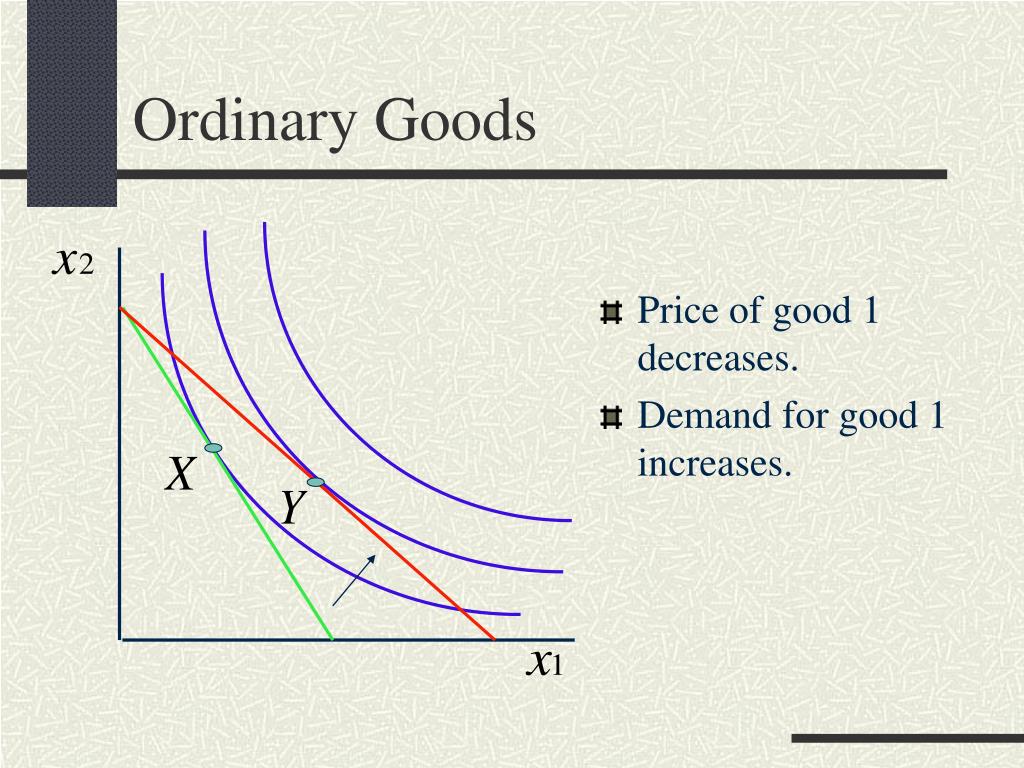 Ordinary Goods

$x_2$

$X$

$Y$

$x_1$

Price of good 1 decreases.

Demand for good 1 increases.